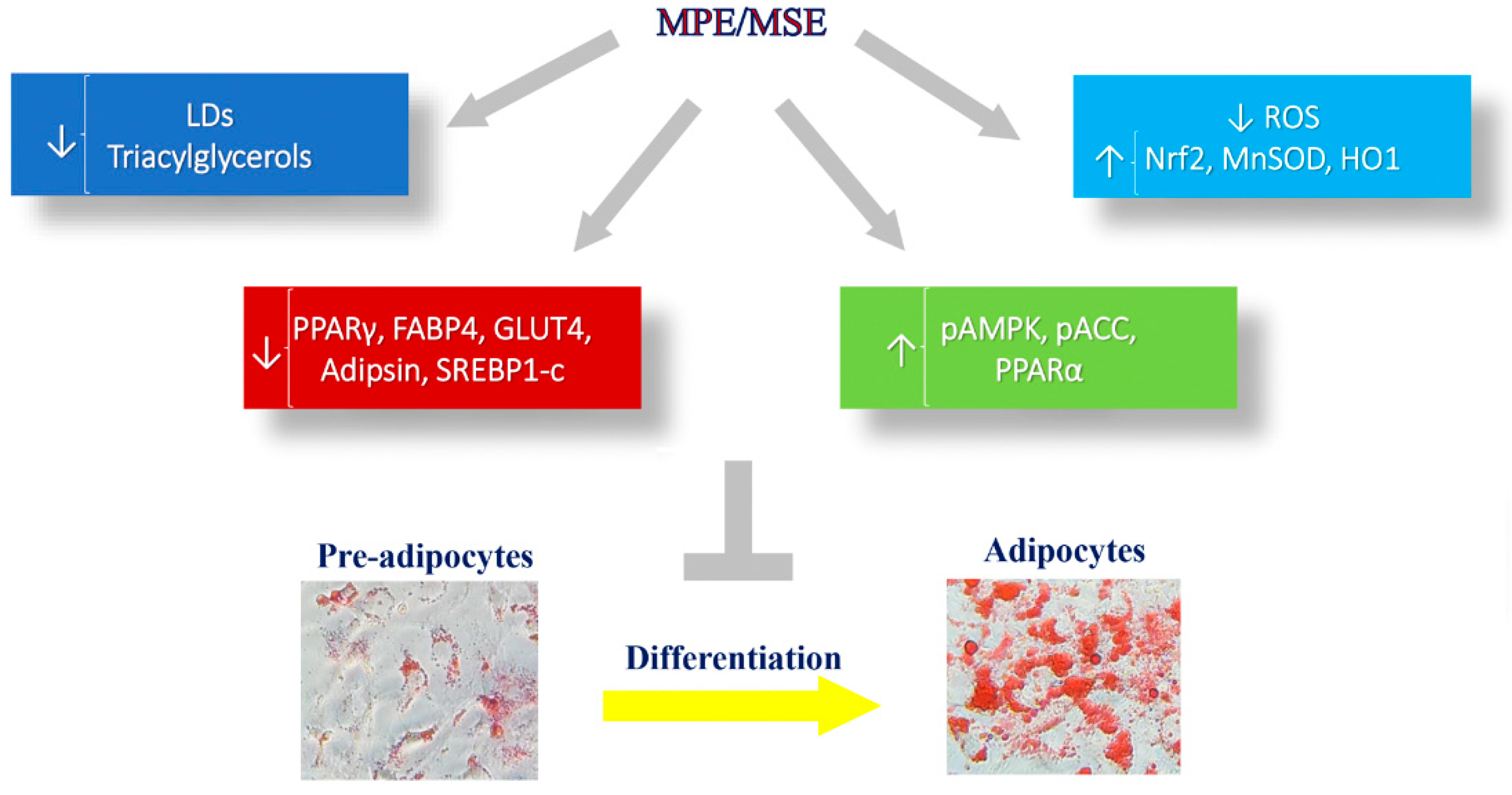 MPE/MSE

↓ LDs
Triacylglycerols

↓ ROS
↑ Nrf2, MnSOD, HO1

↓ PPARγ, FABP4, GLUT4,
Adipsin, SREBP1-c

↑ pAMPK, pACC,
PPARα

Pre-adipocytes

Differentiation

Adipocytes